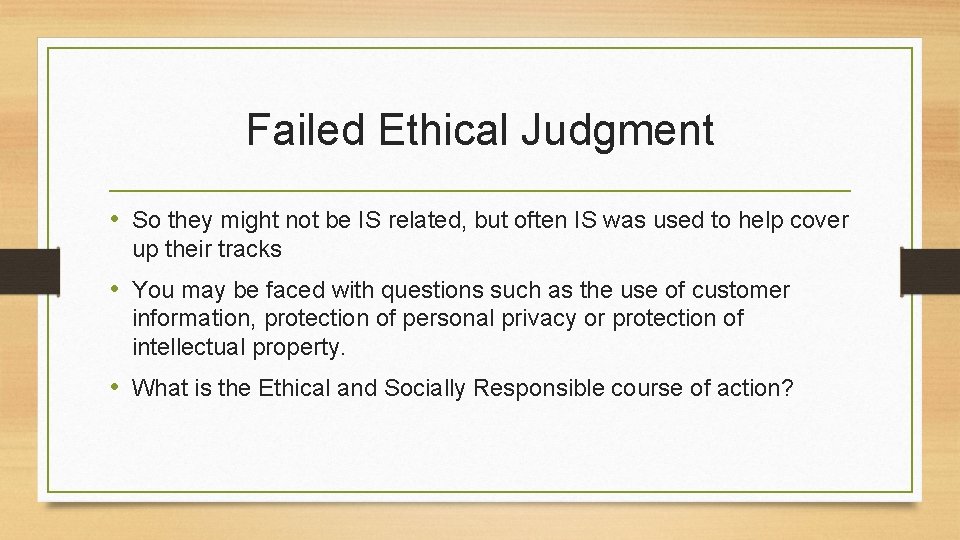 Failed Ethical Judgment

• So they might not be IS related, but often IS was used to help cover up their tracks

• You may be faced with questions such as the use of customer information, protection of personal privacy or protection of intellectual property.

• What is the Ethical and Socially Responsible course of action?